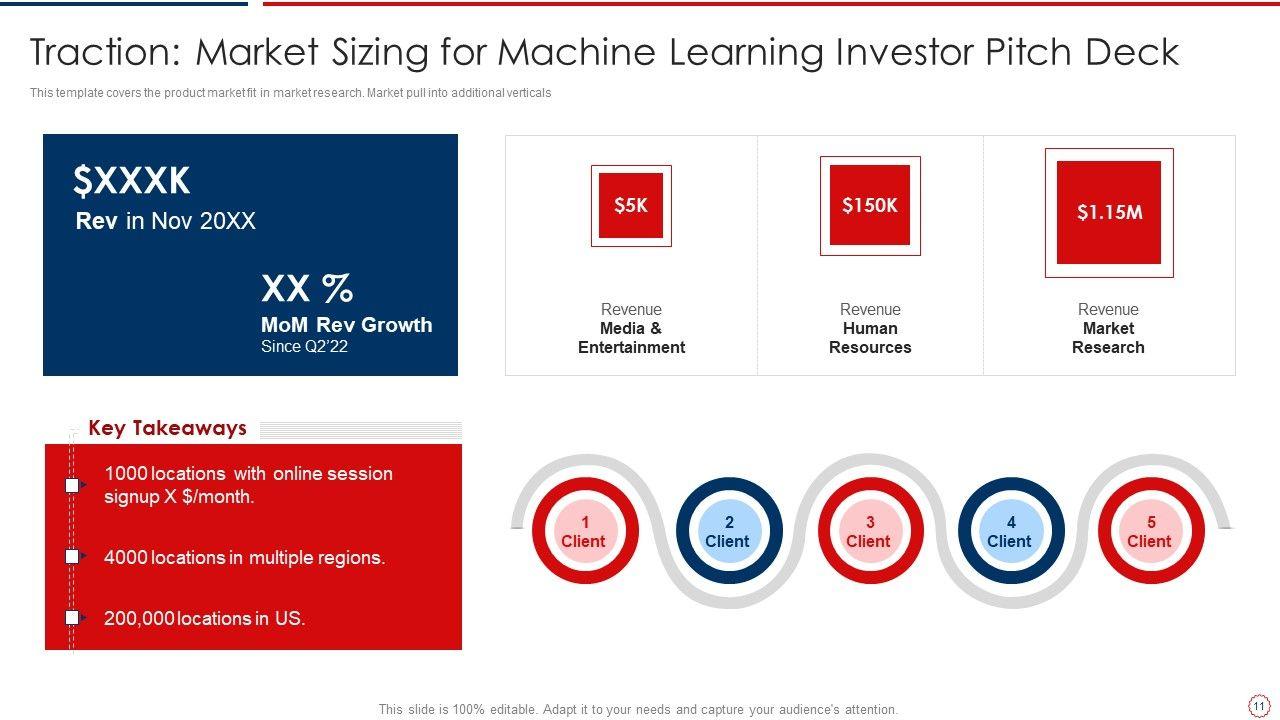 Traction: Market Sizing for Machine Learning Investor Pitch Deck

This template covers the product market fit in market research. Market pull into additional verticals

$XXXK
Rev in Nov 20XX

XX %
MoM Rev Growth
Since Q2'22

$5K
Revenue
Media & Entertainment

$150K
Revenue
Human Resources

$1.15M
Revenue
Market Research

Key Takeaways

1000 locations with online session signup X $/month.

4000 locations in multiple regions.

200,000 locations in US.

1 Client

2 Client

3 Client

4 Client

5 Client

This slide is 100% editable. Adapt it to your needs and capture your audience's attention.

11